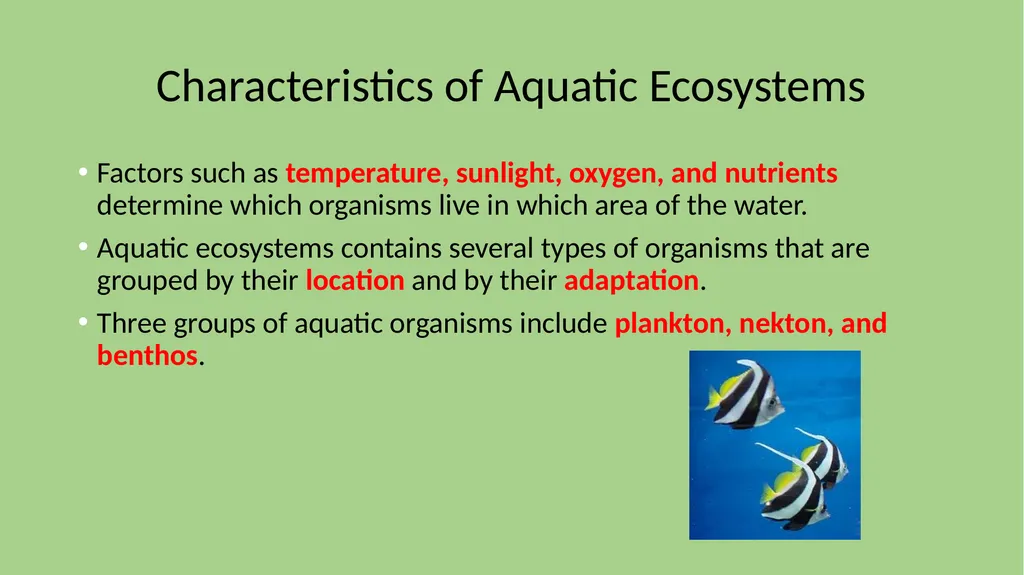 Characteristics of Aquatic Ecosystems

• Factors such as temperature, sunlight, oxygen, and nutrients determine which organisms live in which area of the water.

• Aquatic ecosystems contains several types of organisms that are grouped by their location and by their adaptation.

• Three groups of aquatic organisms include plankton, nekton, and benthos.